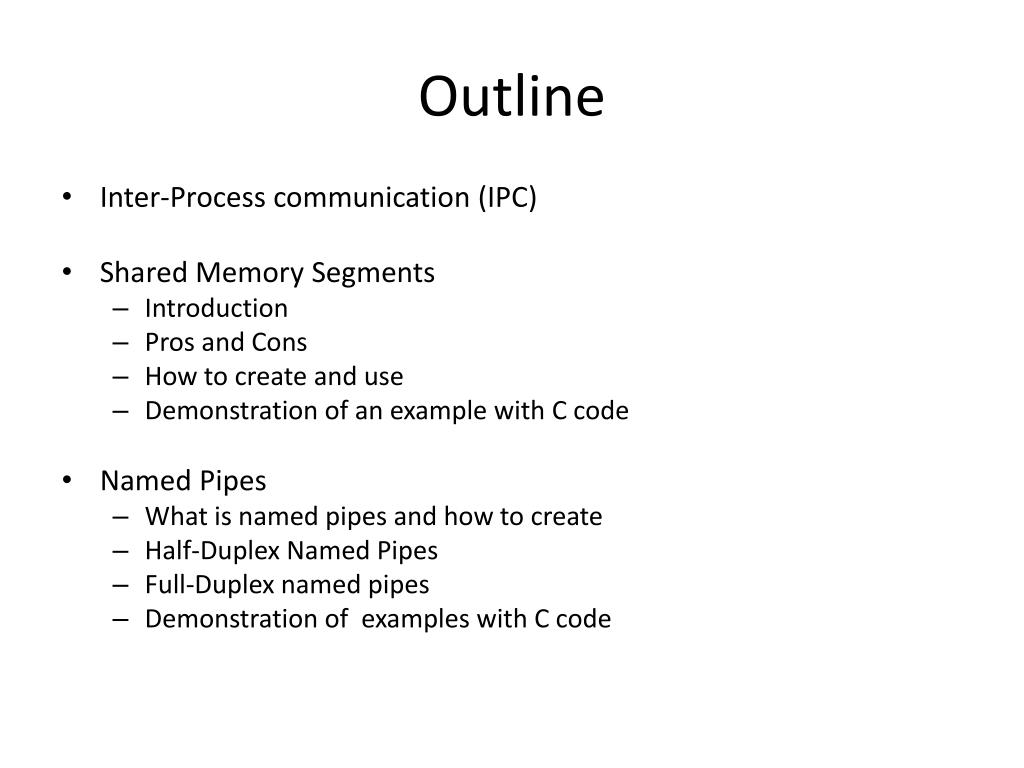 Outline

• Inter-Process communication (IPC)

• Shared Memory Segments
– Introduction
– Pros and Cons
– How to create and use
– Demonstration of an example with C code

• Named Pipes
– What is named pipes and how to create
– Half-Duplex Named Pipes
– Full-Duplex named pipes
– Demonstration of examples with C code